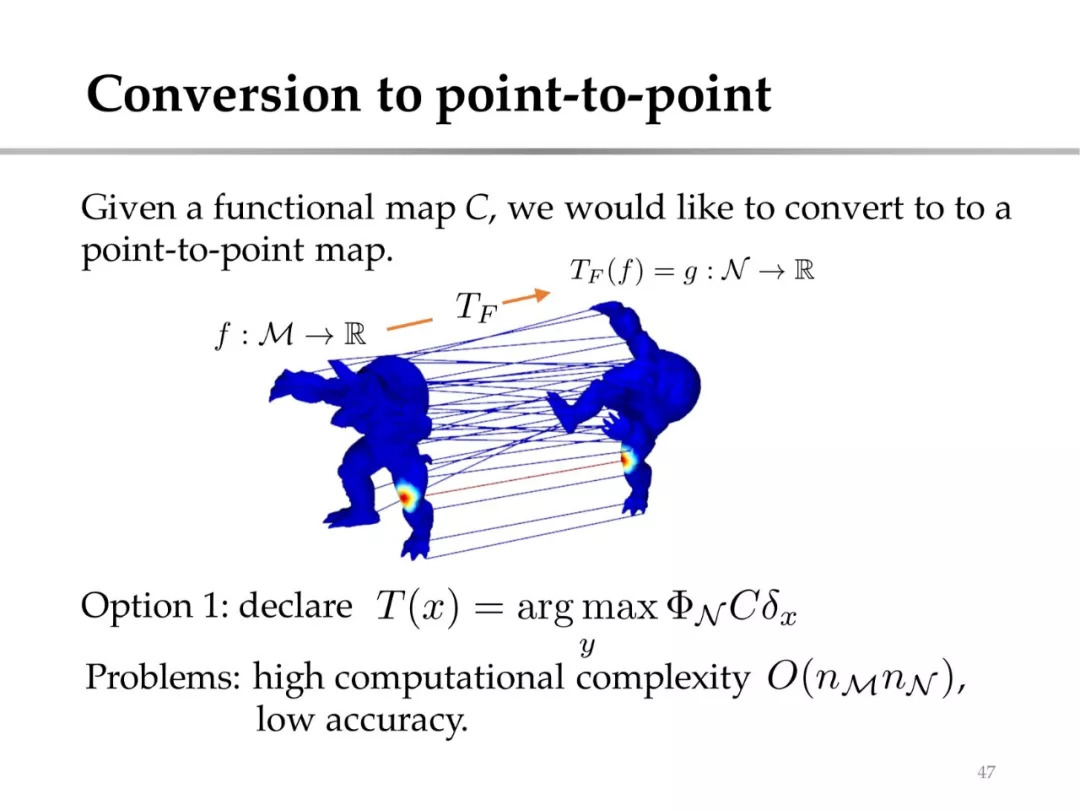 Conversion to point-to-point

Given a functional map $C$, we would like to convert to to a point-to-point map.

$T_F(f) = g : \mathcal{N} \to \mathbb{R}$

$T_F$

$f : \mathcal{M} \to \mathbb{R}$

Option 1: declare $T(x) = \arg\max_y \Phi_{\mathcal{N}} C \delta_x$

Problems: high computational complexity $O(n_{\mathcal{M}} n_{\mathcal{N}})$, low accuracy.

47